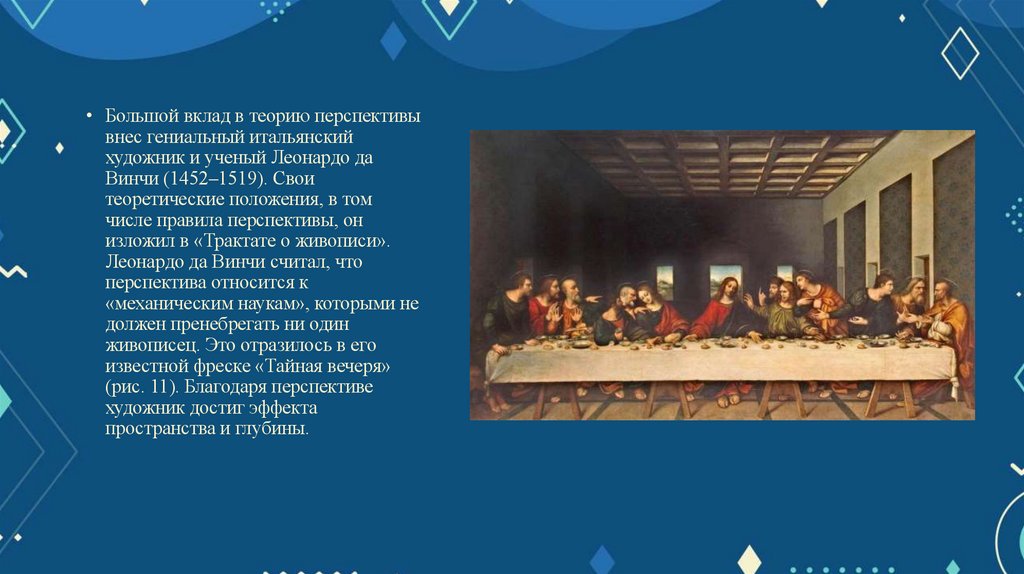 • Большой вклад в теорию перспективы внес гениальный итальянский художник и ученый Леонардо да Винчи (1452–1519). Свои теоретические положения, в том числе правила перспективы, он изложил в «Трактате о живописи». Леонардо да Винчи считал, что перспектива относится к «механическим наукам», которыми не должен пренебрегать ни один живописец. Это отразилось в его известной фреске «Тайная вечеря» (рис. 11). Благодаря перспективе художник достиг эффекта пространства и глубины.